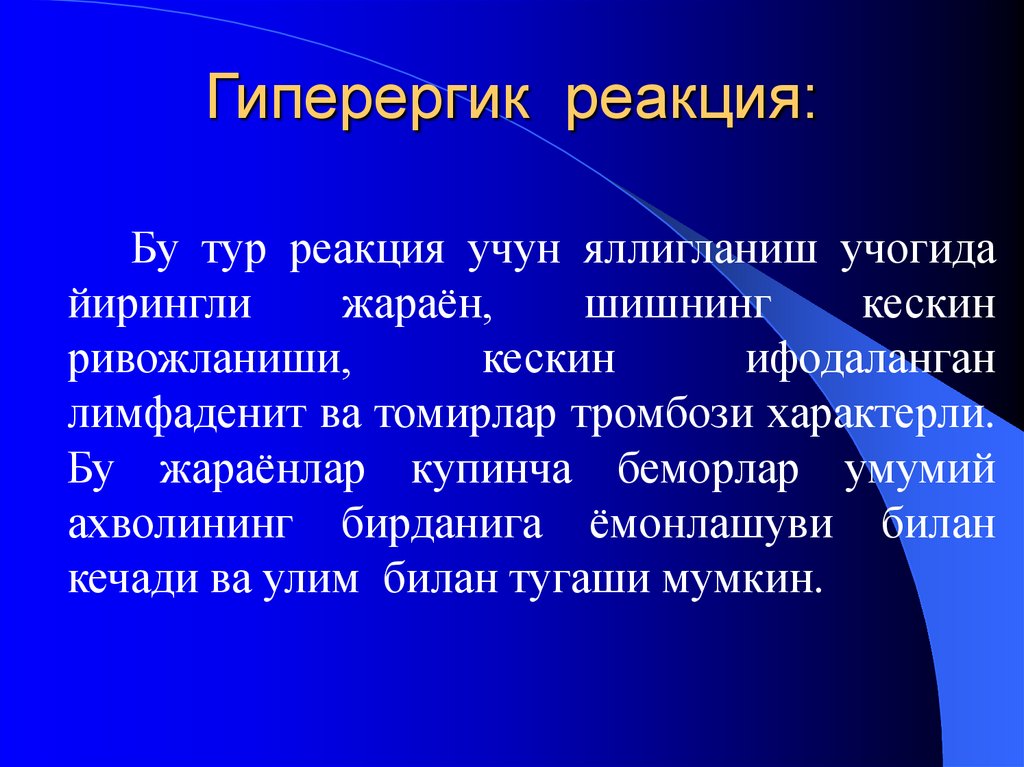 Гиперергик реакция:

Бу тур реакция учун яллигланиш учогида йирингли жараён, шишнинг кескин ривожланиши, кескин ифодаланган лимфаденит ва томирлар тромбози характерли. Бу жараёнлар купинча беморлар умумий ахволининг бирданига ёмонлашуви билан кечади ва улим билан тугаши мумкин.